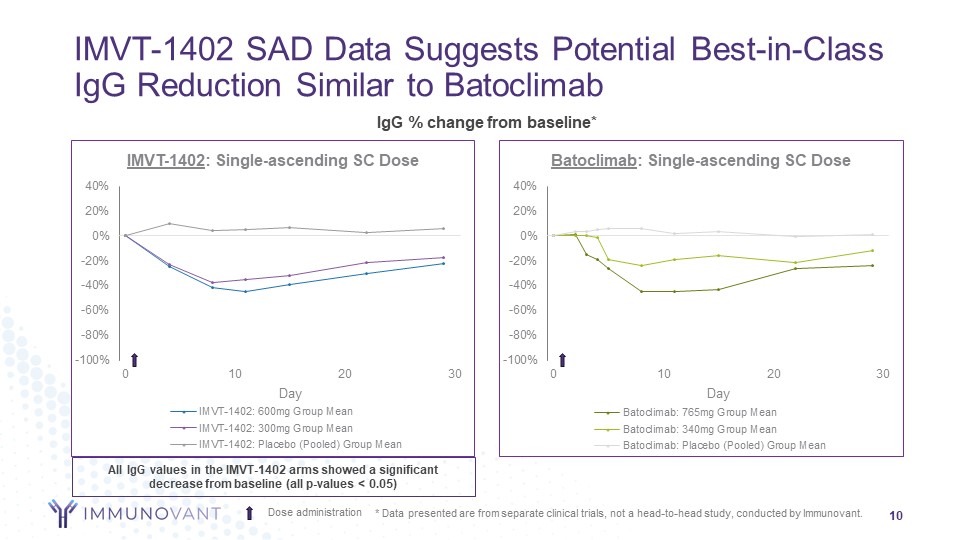 IMVT-1402 SAD Data Suggests Potential Best-in-Class IgG Reduction Similar to Batoclimab

IgG % change from baseline*

IMVT-1402: Single-ascending SC Dose

40%
20%
0%
-20%
-40%
-60%
-80%
-100%

0 10 20 30

Day

IMVT-1402: 600mg Group Mean
IMVT-1402: 300mg Group Mean
IMVT-1402: Placebo (Pooled) Group Mean

Batoclimab: Single-ascending SC Dose

40%
20%
0%
-20%
-40%
-60%
-80%
-100%

0 10 20 30

Day

Batoclimab: 765mg Group Mean
Batoclimab: 340mg Group Mean
Batoclimab: Placebo (Pooled) Group Mean

All IgG values in the IMVT-1402 arms showed a significant decrease from baseline (all p-values < 0.05)

IMMUNOVANT

Dose administration

* Data presented are from separate clinical trials, not a head-to-head study, conducted by Immunovant.

10